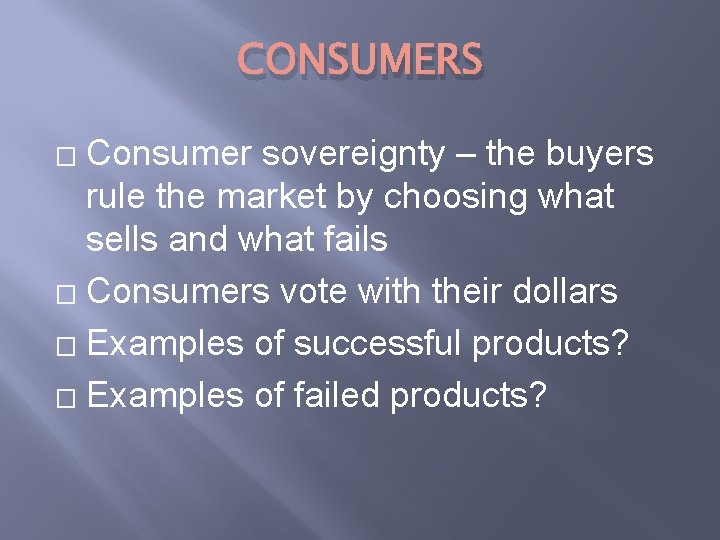 CONSUMERS

□ Consumer sovereignty – the buyers rule the market by choosing what sells and what fails

□ Consumers vote with their dollars

□ Examples of successful products?

□ Examples of failed products?